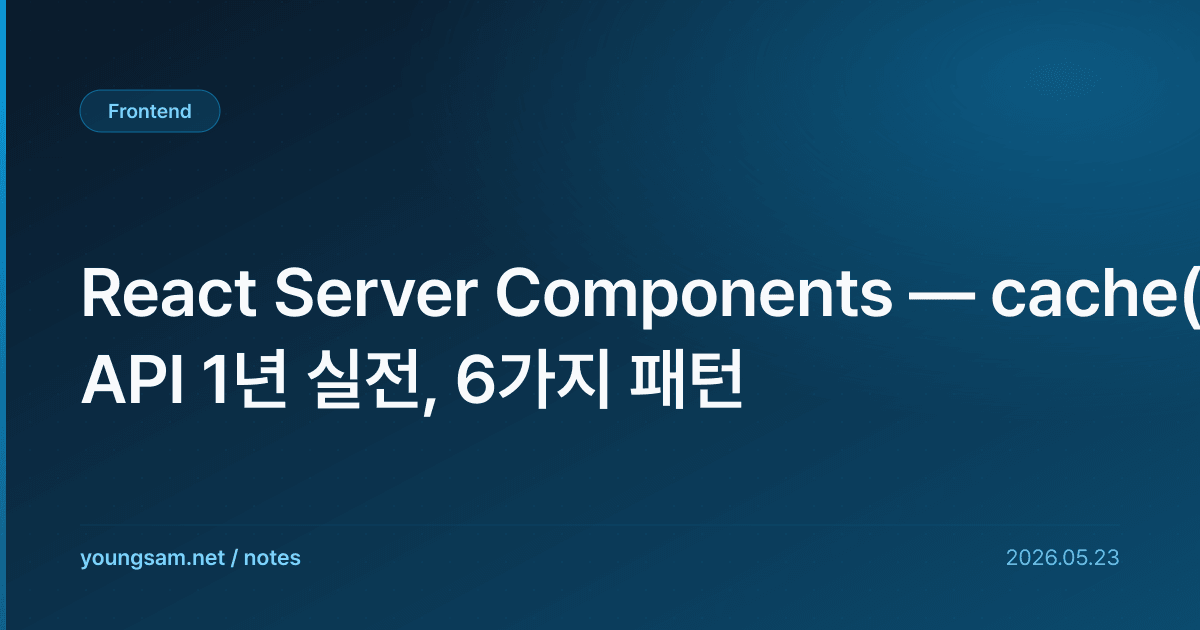 Frontend

React Server Components — cache(
API 1년 실전, 6가지 패턴

youngsam.net / notes

2026.05.23